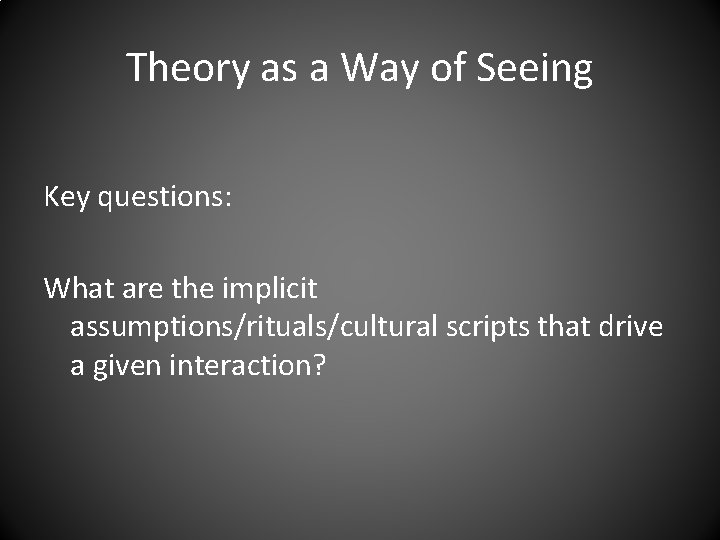 Theory as a Way of Seeing

Key questions:

What are the implicit assumptions/rituals/cultural scripts that drive a given interaction?